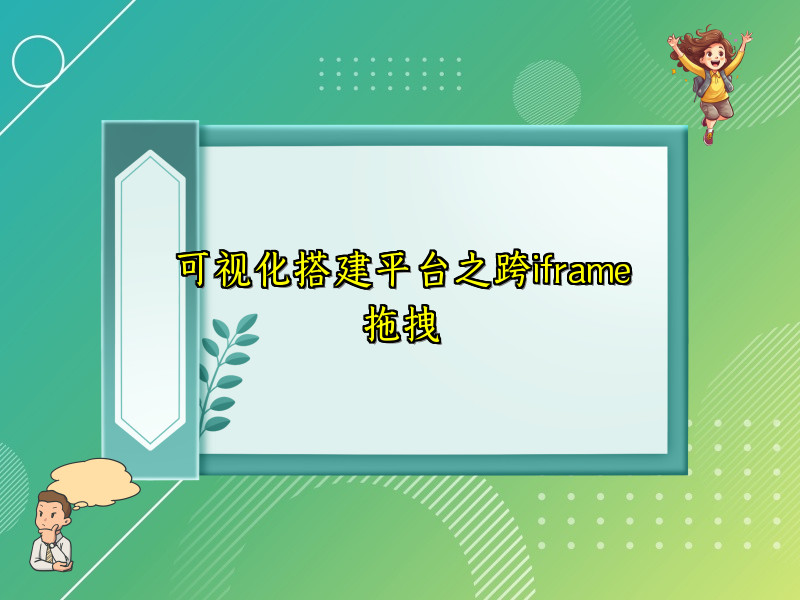 可视化搭建平台之跨iframe拖拽